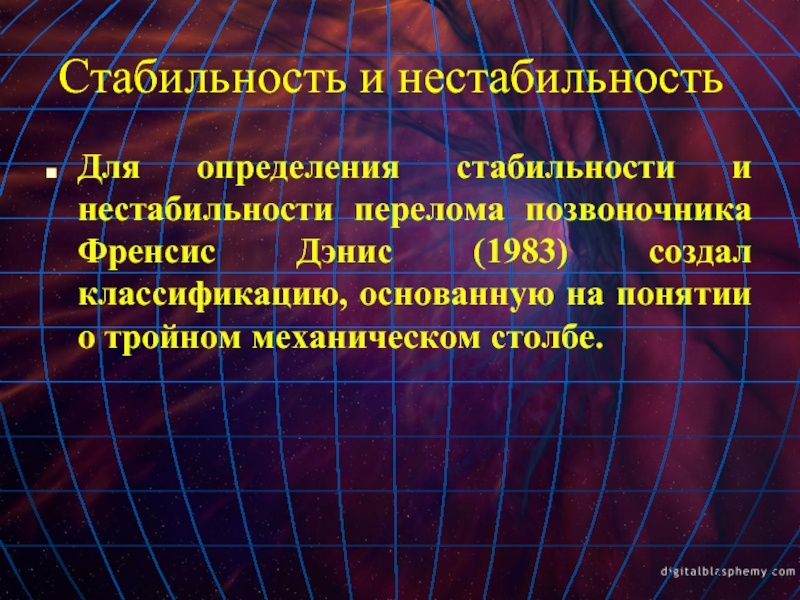 Стабильность и нестабильность

Для определения стабильности и нестабильности перелома позвоночника Френсис Дэнис (1983) создал классификацию, основанную на понятии о тройном механическом столбе.

digitalblasphemy.com